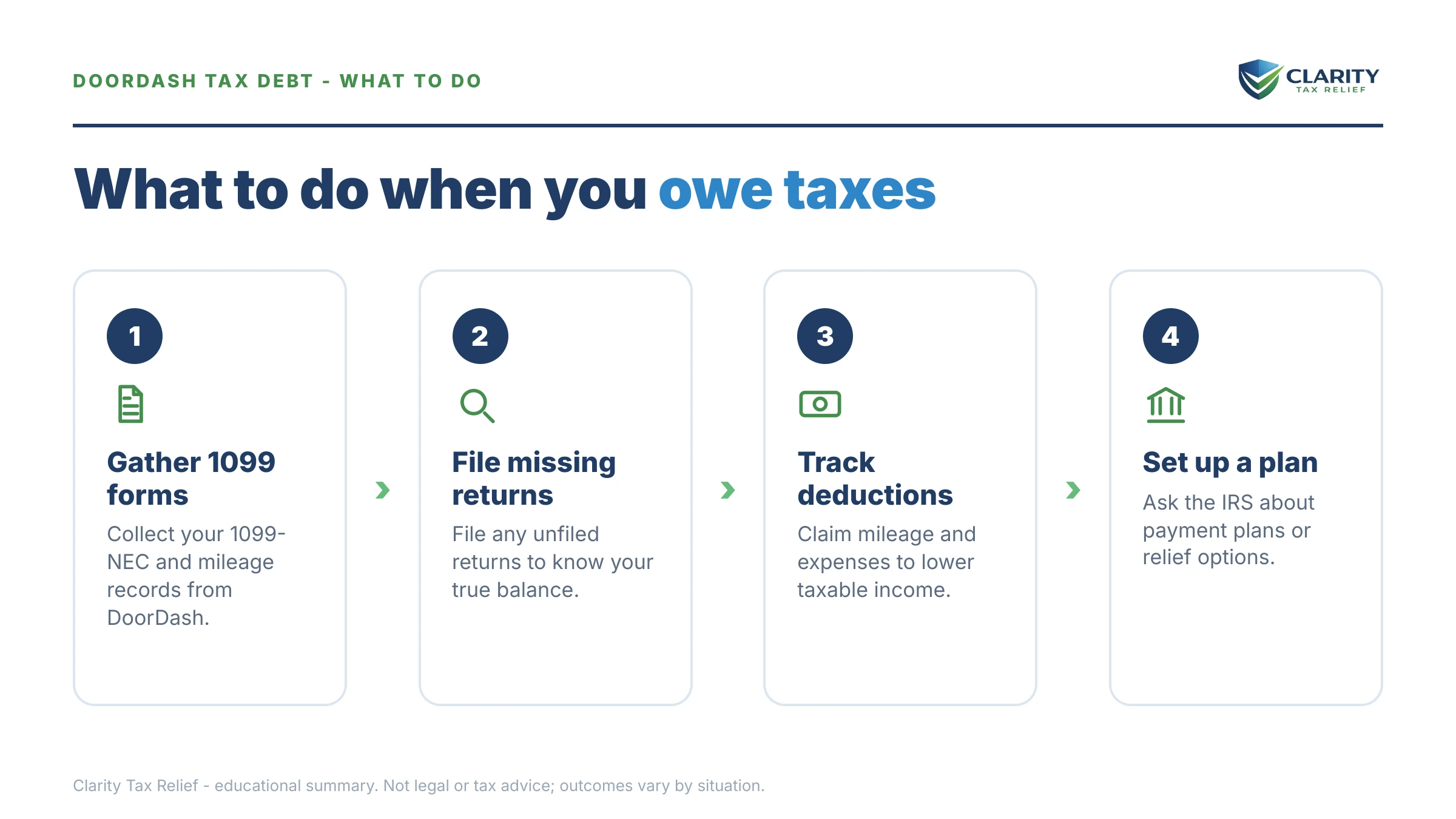 DOORDASH TAX DEBT - WHAT TO DO

CLARITY
TAX RELIEF

What to do when you owe taxes

1

Gather 1099 forms

Collect your 1099-NEC and mileage records from DoorDash.

2

File missing returns

File any unfiled returns to know your true balance.

3

Track deductions

Claim mileage and expenses to lower taxable income.

4

Set up a plan

Ask the IRS about payment plans or relief options.

Clarity Tax Relief - educational summary. Not legal or tax advice; outcomes vary by situation.